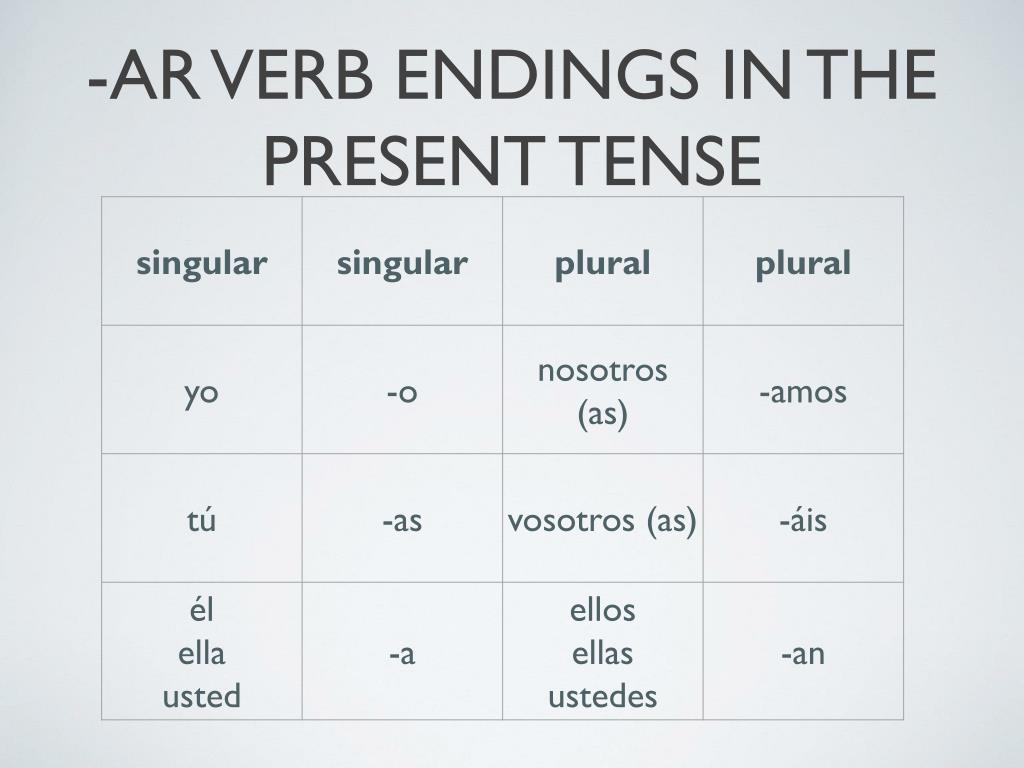 -AR VERB ENDINGS IN THE PRESENT TENSE

| singular | singular | plural | plural |
|---|---|---|---|
| yo | -o | nosotros (as) | -amos |
| tú | -as | vosotros (as) | -áis |
| él ella usted | -a | ellos ellas ustedes | -an |